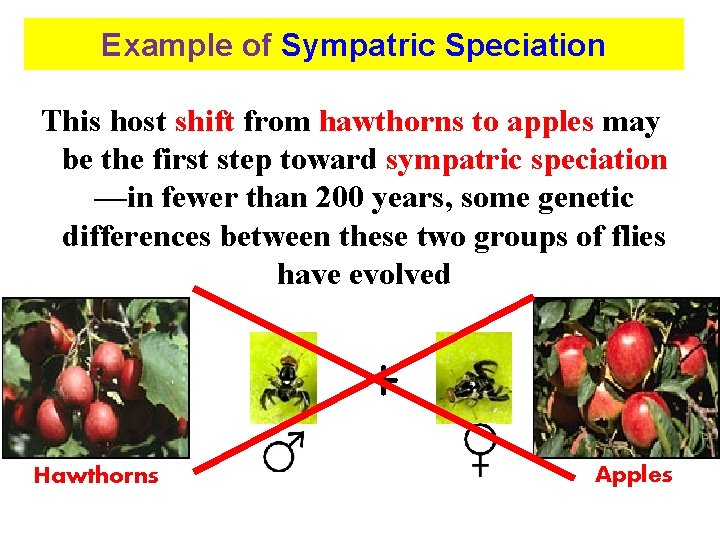 Example of Sympatric Speciation

This host shift from hawthorns to apples may be the first step toward sympatric speciation —in fewer than 200 years, some genetic differences between these two groups of flies have evolved

+

♂

♀

Hawthorns

Apples